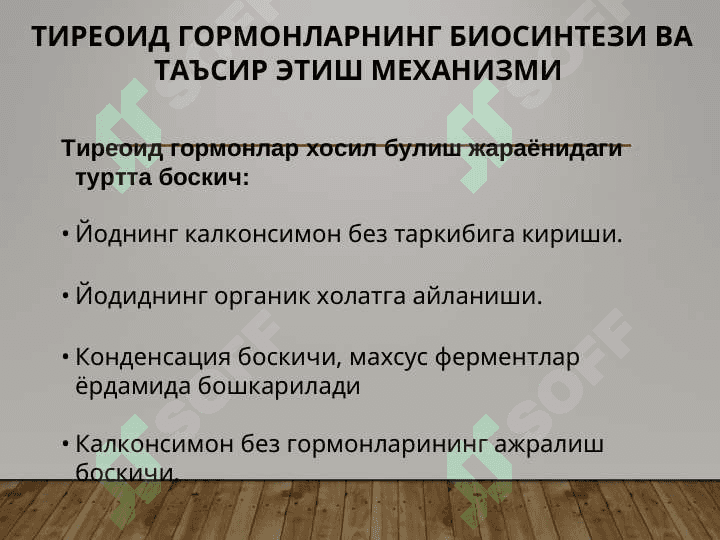 ТИРЕОИД ГОРМОНЛАРНИНГ БИОСИНТЕЗИ ВА ТАЪСИР ЭТИШ МЕХАНИЗМИ

Тиреоид гормонлар хосил булиш жараёнидаги туртта боскич:

• Йоднинг калконсимон без таркибига кириши.

• Йодиднинг органик холатга айланиши.

• Конденсация боскичи, махсус ферментлар ёрдамида бошкарилади

• Калконсимон без гормонларининг ажралиш боскичи.

SOFF